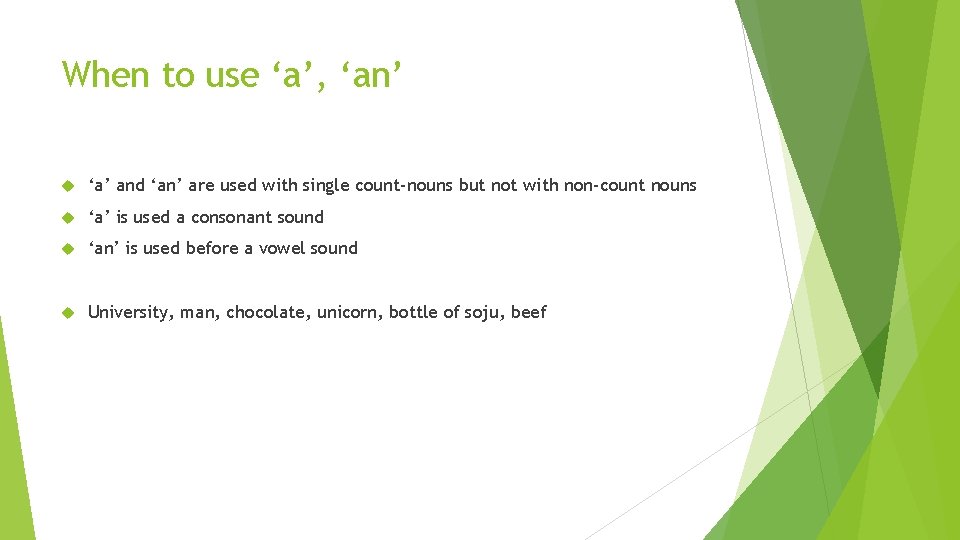 When to use ‘a’, ‘an’

‘a’ and ‘an’ are used with single count-nouns but not with non-count nouns

‘a’ is used a consonant sound

‘an’ is used before a vowel sound

University, man, chocolate, unicorn, bottle of soju, beef